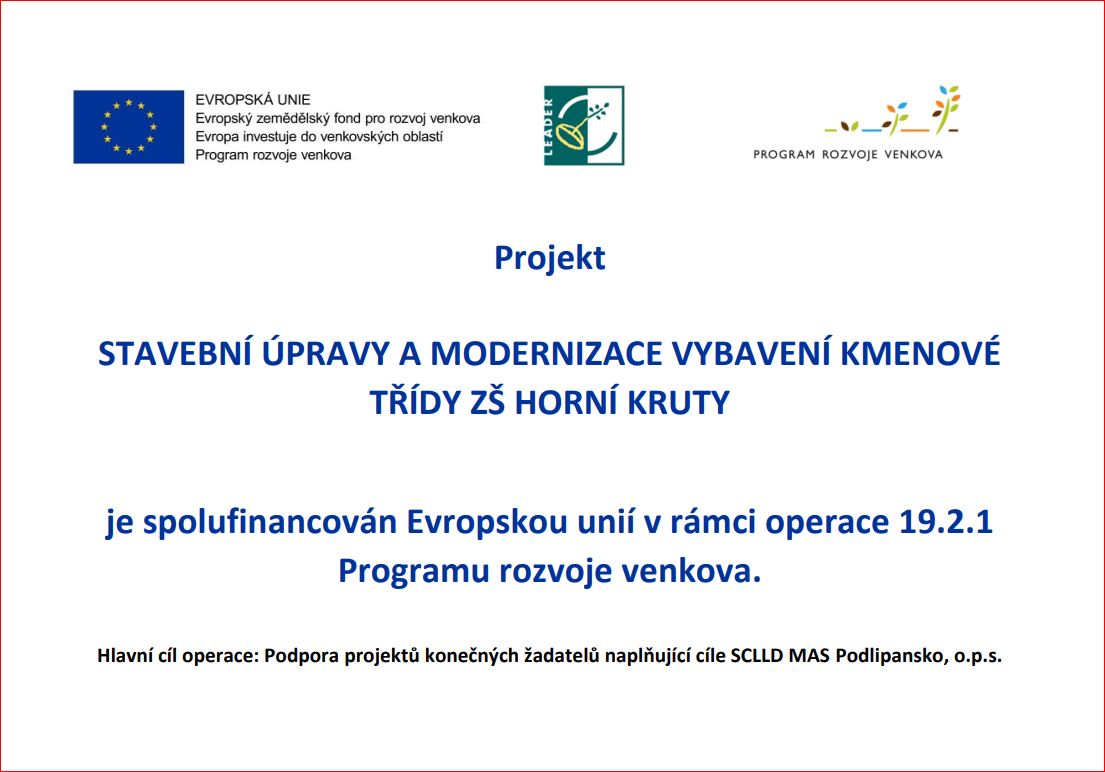 EVROPSKÁ UNIE
Evropský zemědělský fond pro rozvoj venkova
Evropa investuje do venkovských oblastí
Program rozvoje venkova

LEADER

PROGRAM ROZVOJE VENKOVA

Projekt

STAVEBNÍ ÚPRAVY A MODERNIZACE VYBAVENÍ KMENOVÉ TŘÍDY ZŠ HORNÍ KRUTY

je spolufinancován Evropskou unií v rámci operace 19.2.1 Programu rozvoje venkova.

Hlavní cíl operace: Podpora projektů konečných žadatelů naplňující cíle SCLLD MAS Podlipansko, o.p.s.